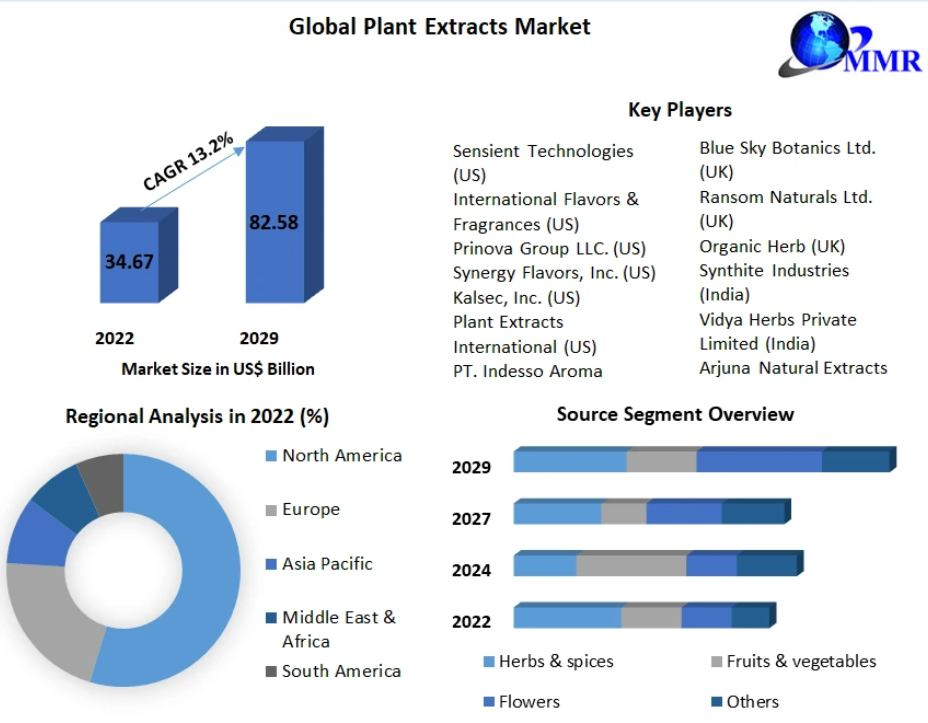 Global Plant Extracts Market

MMR

CAGR 13.2%

34.67

82.58

2022

2029

Market Size in US$ Billion

Key Players

Sensient Technologies (US)
International Flavors & Fragrances (US)
Prinova Group LLC. (US)
Synergy Flavors, Inc. (US)
Kalsec, Inc. (US)
Plant Extracts International (US)
PT. Indesso Aroma

Blue Sky Botanics Ltd. (UK)
Ransom Naturals Ltd. (UK)
Organic Herb (UK)
Synthite Industries (India)
Vidya Herbs Private Limited (India)
Arjuna Natural Extracts

Regional Analysis in 2022 (%)

North America
Europe
Asia Pacific
Middle East & Africa
South America

Source Segment Overview

2029
2027
2024
2022

Herbs & spices
Fruits & vegetables
Flowers
Others